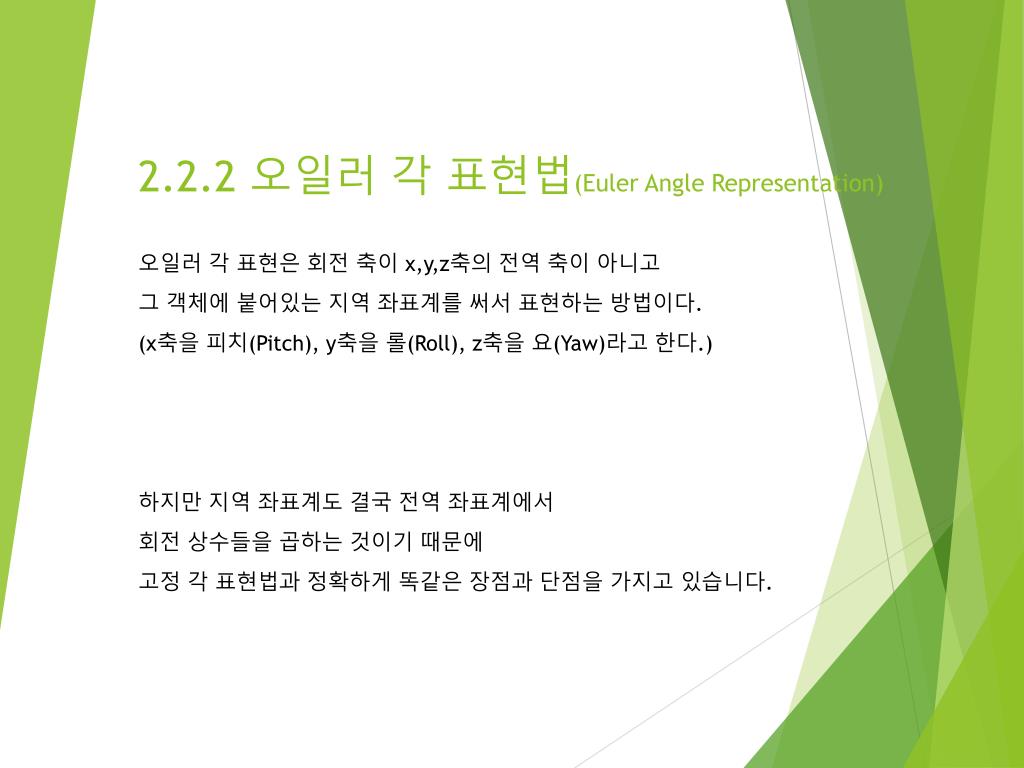 2.2.2 오일러 각 표현법(Euler Angle Representation)

오일러 각 표현은 회전 축이 x,y,z축의 전역 축이 아니고
그 객체에 붙어있는 지역 좌표계를 써서 표현하는 방법이다.
(x축을 피치(Pitch), y축을 롤(Roll), z축을 요(Yaw)라고 한다.)

하지만 지역 좌표계도 결국 전역 좌표계에서
회전 상수들을 곱하는 것이기 때문에
고정 각 표현법과 정확하게 똑같은 장점과 단점을 가지고 있습니다.